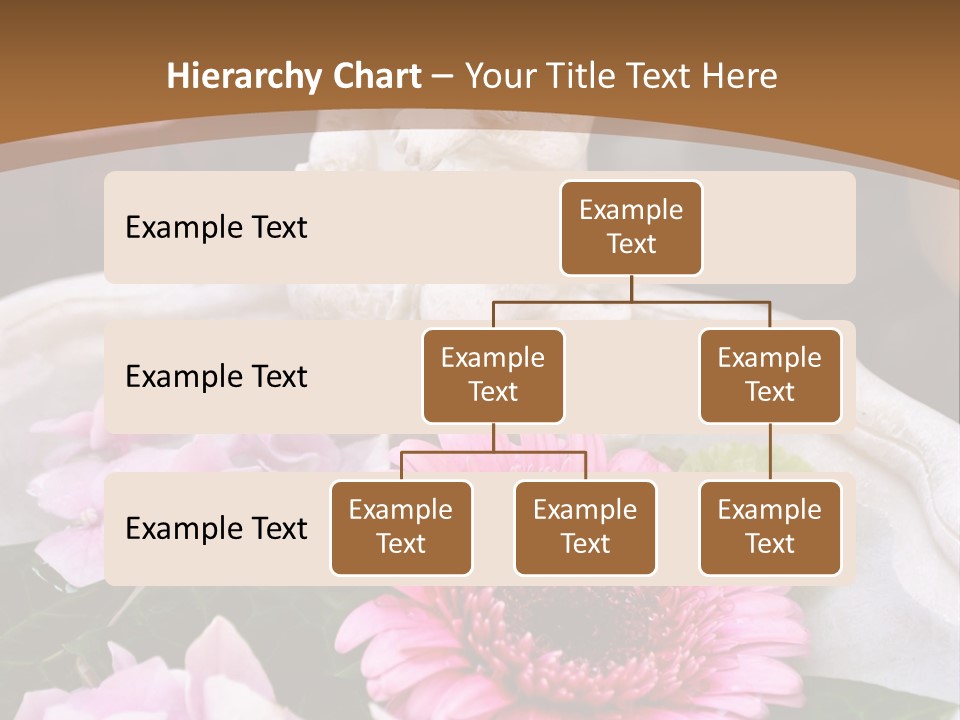 Hierarchy Chart – Your Title Text Here

Example Text

Example Text

Example Text

Example Text

Example Text

Example Text

Example Text

Example Text

Example Text